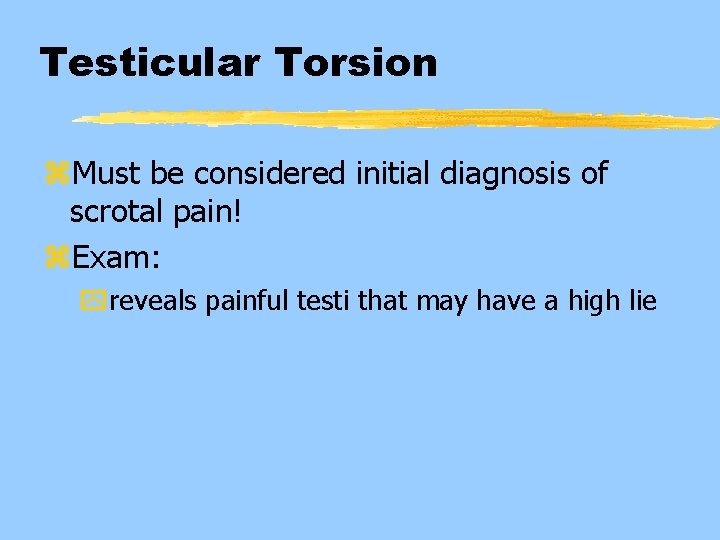 Testicular Torsion

Must be considered initial diagnosis of scrotal pain!

Exam:

reveals painful testi that may have a high lie